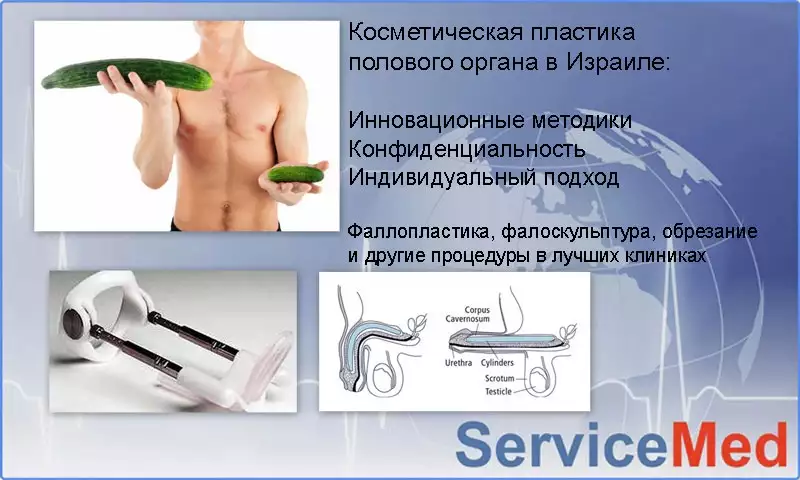 Косметическая пластика полового органа в Израиле:

Инновационные методики
Конфиденциальность
Индивидуальный подход

Фаллопластика, фалоскульптура, обрезание и другие процедуры в лучших клиниках

Corpus Cavernosum
Urethra
Cylinders
Scrotum
Testicle

ServiceMed